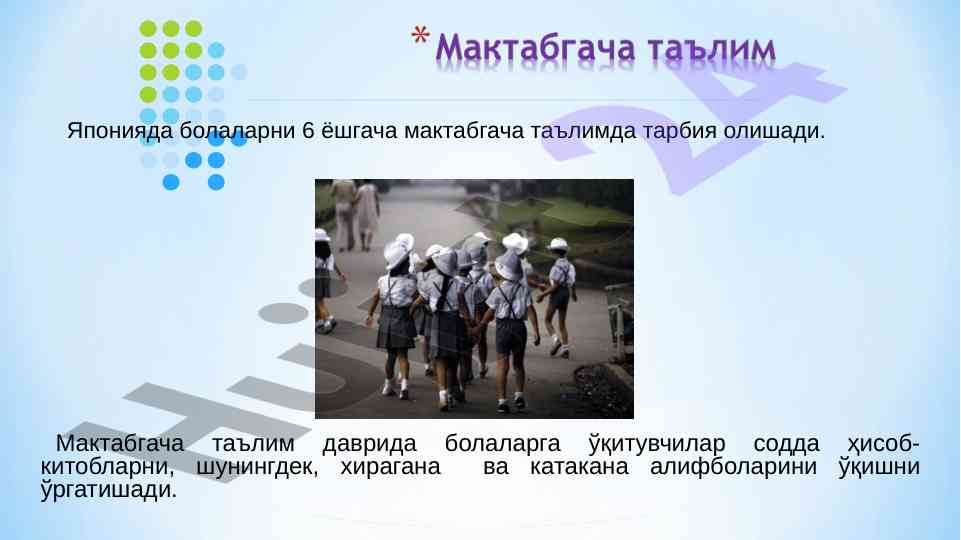 * Мактабгача таълим

Японияда болаларни 6 ёшгача мактабгача таълимда тарбия олишади.

Мактабгача таълим даврида болаларга ўқитувчилар содда ҳисоб-китобларни, шунингдек, хирагана ва катакана алифболарини ўқишни ўргатишади.